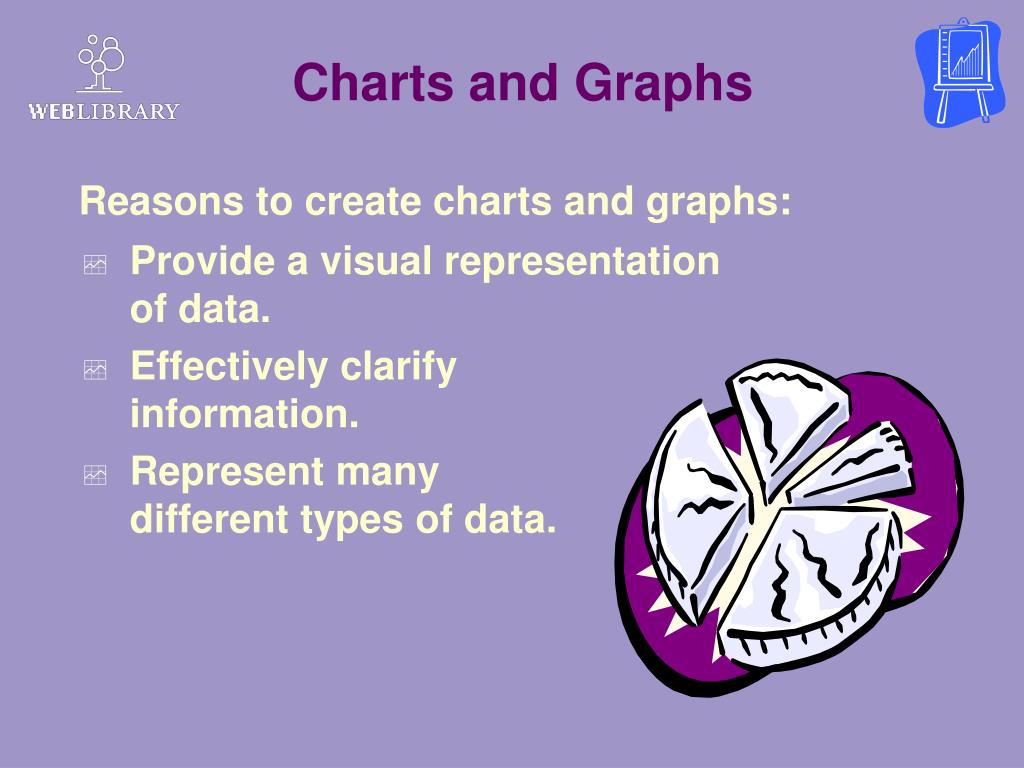 WEBLIBRARY

Charts and Graphs

Reasons to create charts and graphs:

Provide a visual representation of data.

Effectively clarify information.

Represent many different types of data.